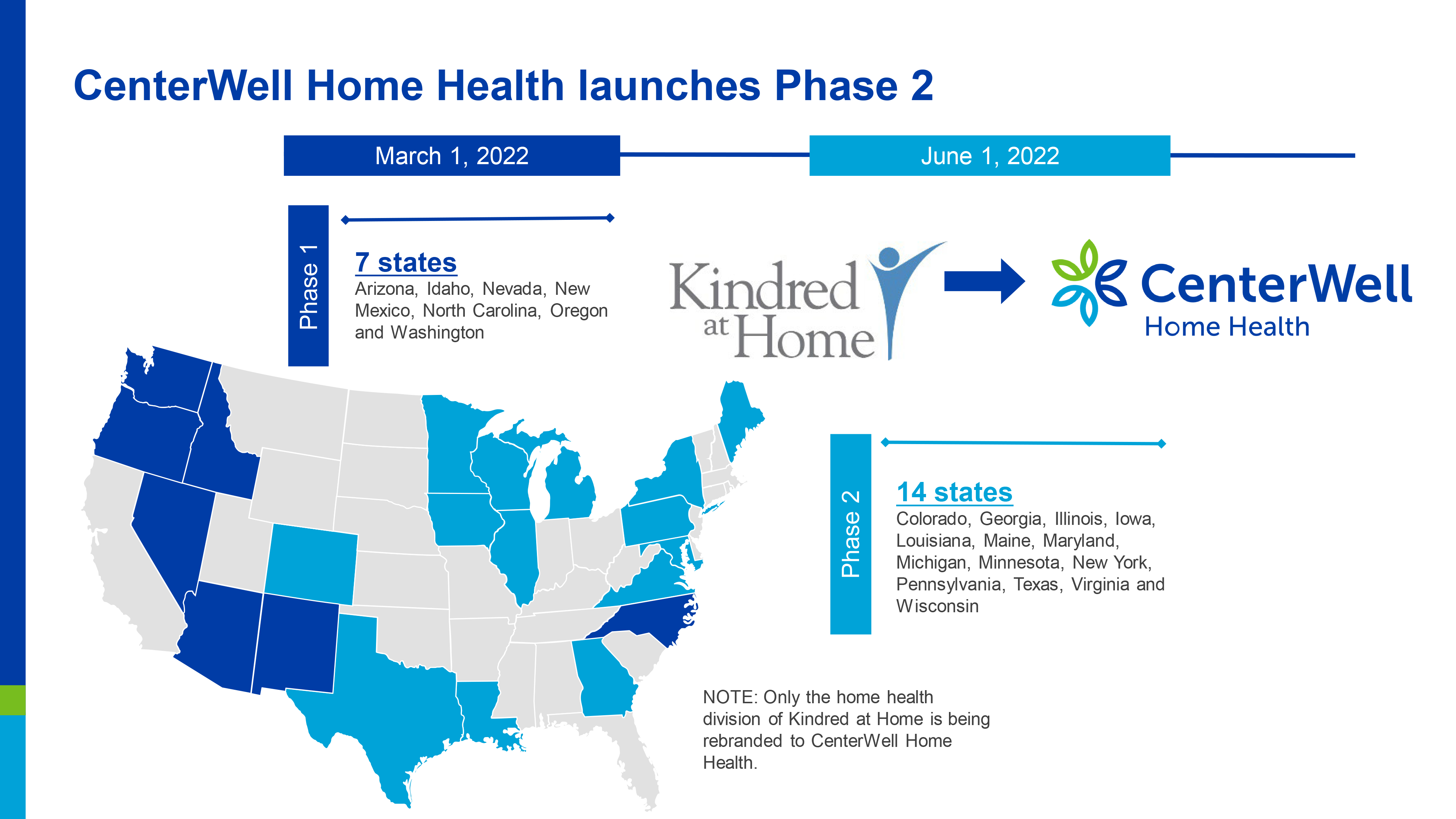 CenterWell Home Health launches Phase 2

March 1, 2022

June 1, 2022

Phase 1

7 states

Arizona, Idaho, Nevada, New Mexico, North Carolina, Oregon and Washington

Kindred at Home

CenterWell Home Health

Phase 2

14 states

Colorado, Georgia, Illinois, Iowa, Louisiana, Maine, Maryland, Michigan, Minnesota, New York, Pennsylvania, Texas, Virginia and Wisconsin

NOTE: Only the home health division of Kindred at Home is being rebranded to CenterWell Home Health.